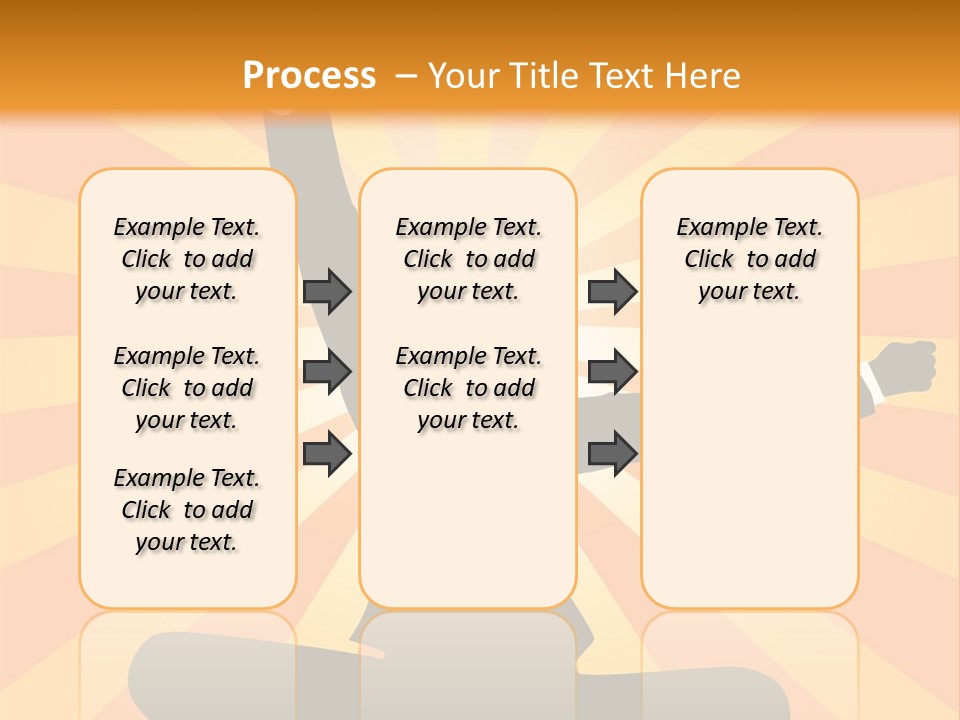 Process – Your Title Text Here

Example Text. Click to add your text.

Example Text. Click to add your text.

Example Text. Click to add your text.

Example Text. Click to add your text.

Example Text. Click to add your text.

Example Text. Click to add your text.